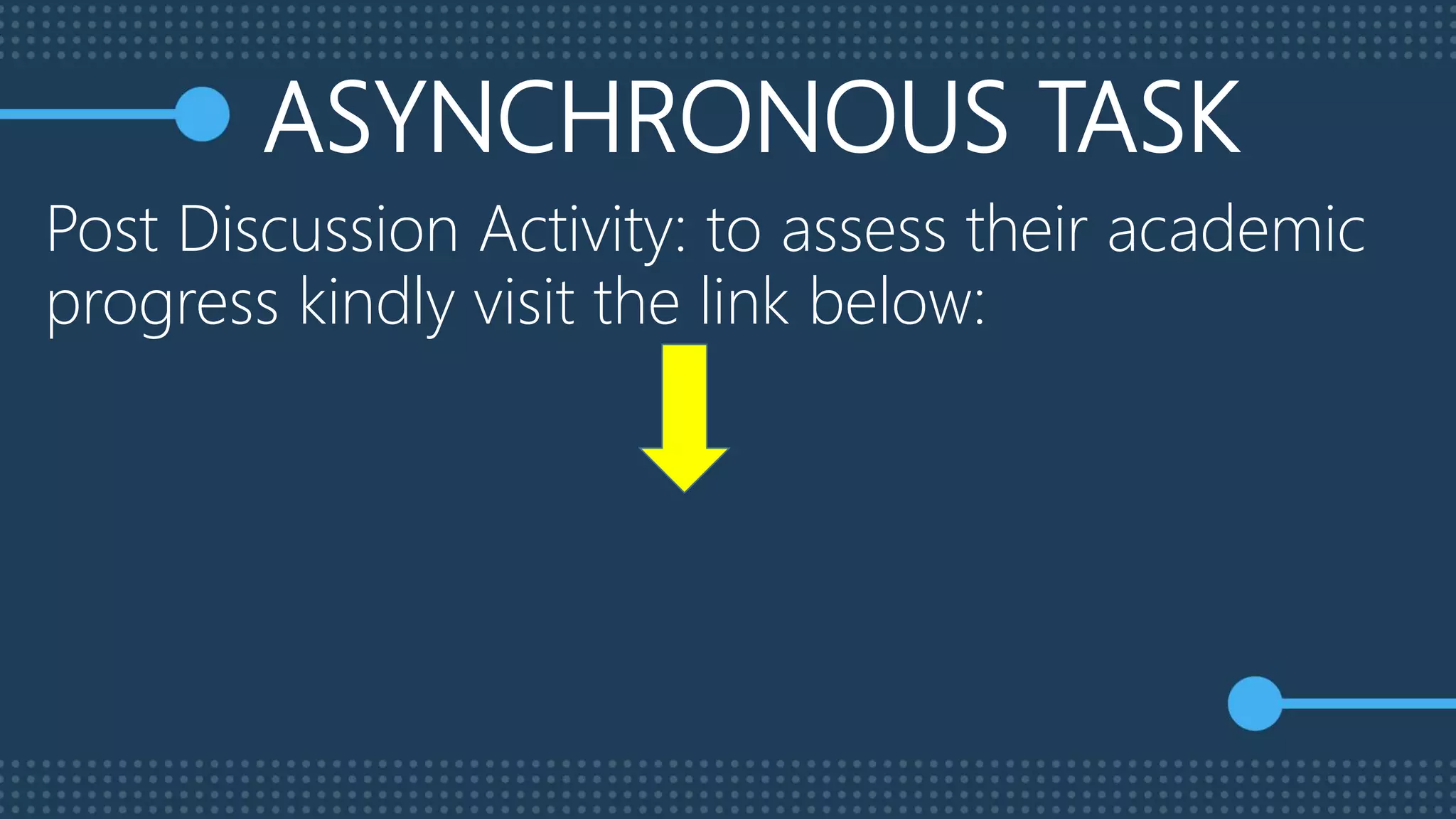 ASYNCHRONOUS TASK

Post Discussion Activity: to assess their academic progress kindly visit the link below: